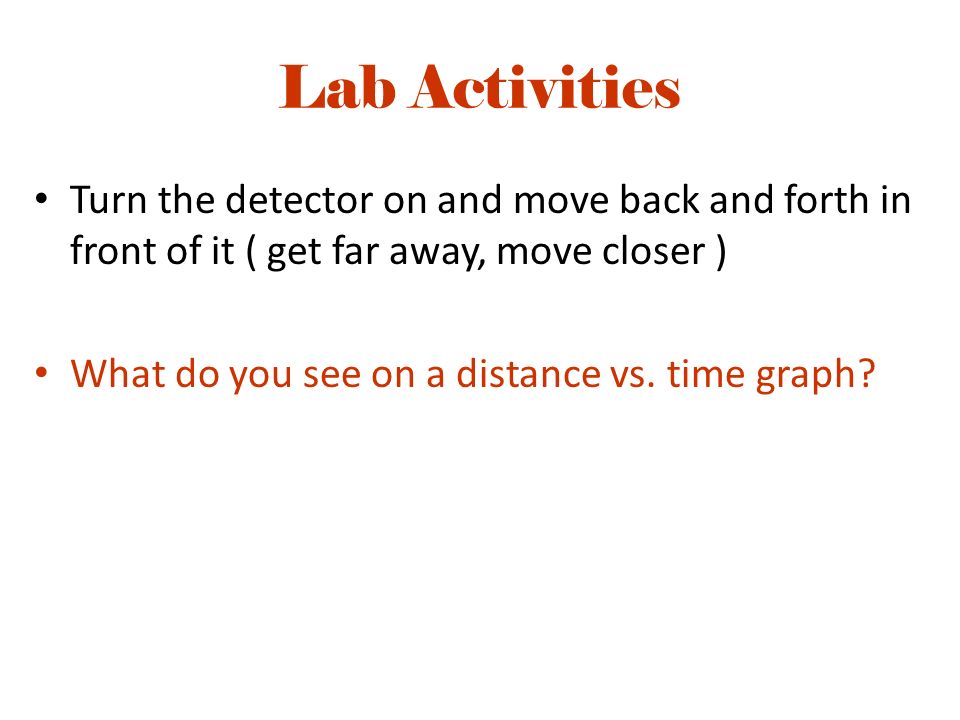 Lab Activities

• Turn the detector on and move back and forth in front of it ( get far away, move closer )

• What do you see on a distance vs. time graph?